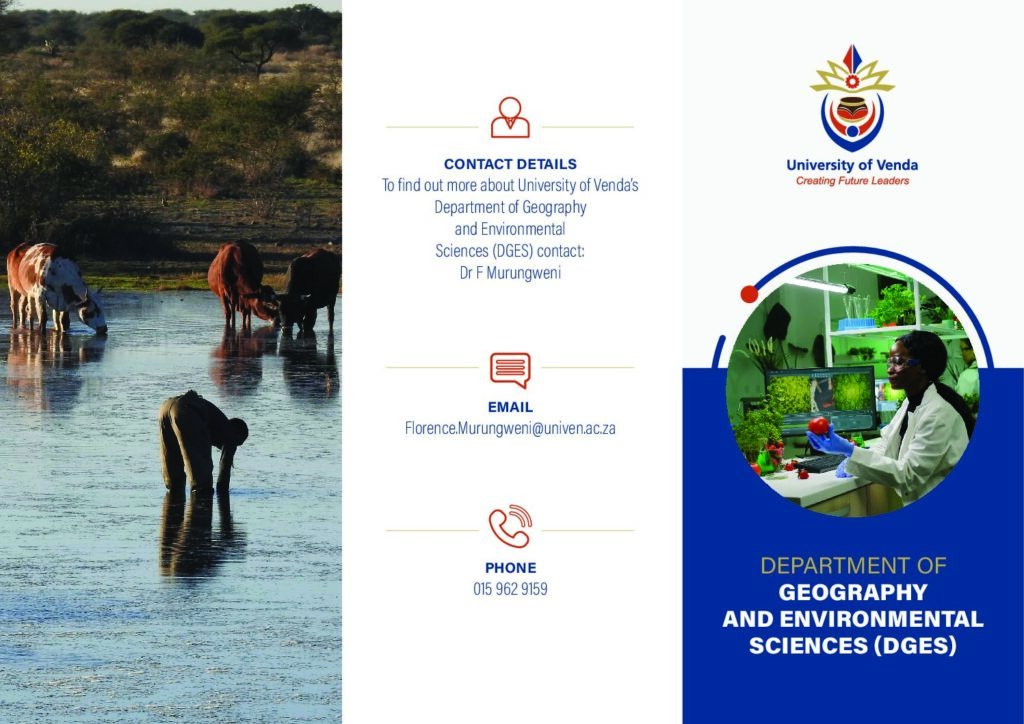 CONTACT DETAILS
To find out more about University of Venda's Department of Geography and Environmental Sciences (DGES) contact:
Dr F Murungweni

EMAIL
Florence.Murungweni@univen.ac.za

PHONE
015 962 9159

University of Venda
Creating Future Leaders

DEPARTMENT OF
GEOGRAPHY
AND ENVIRONMENTAL
SCIENCES (DGES)